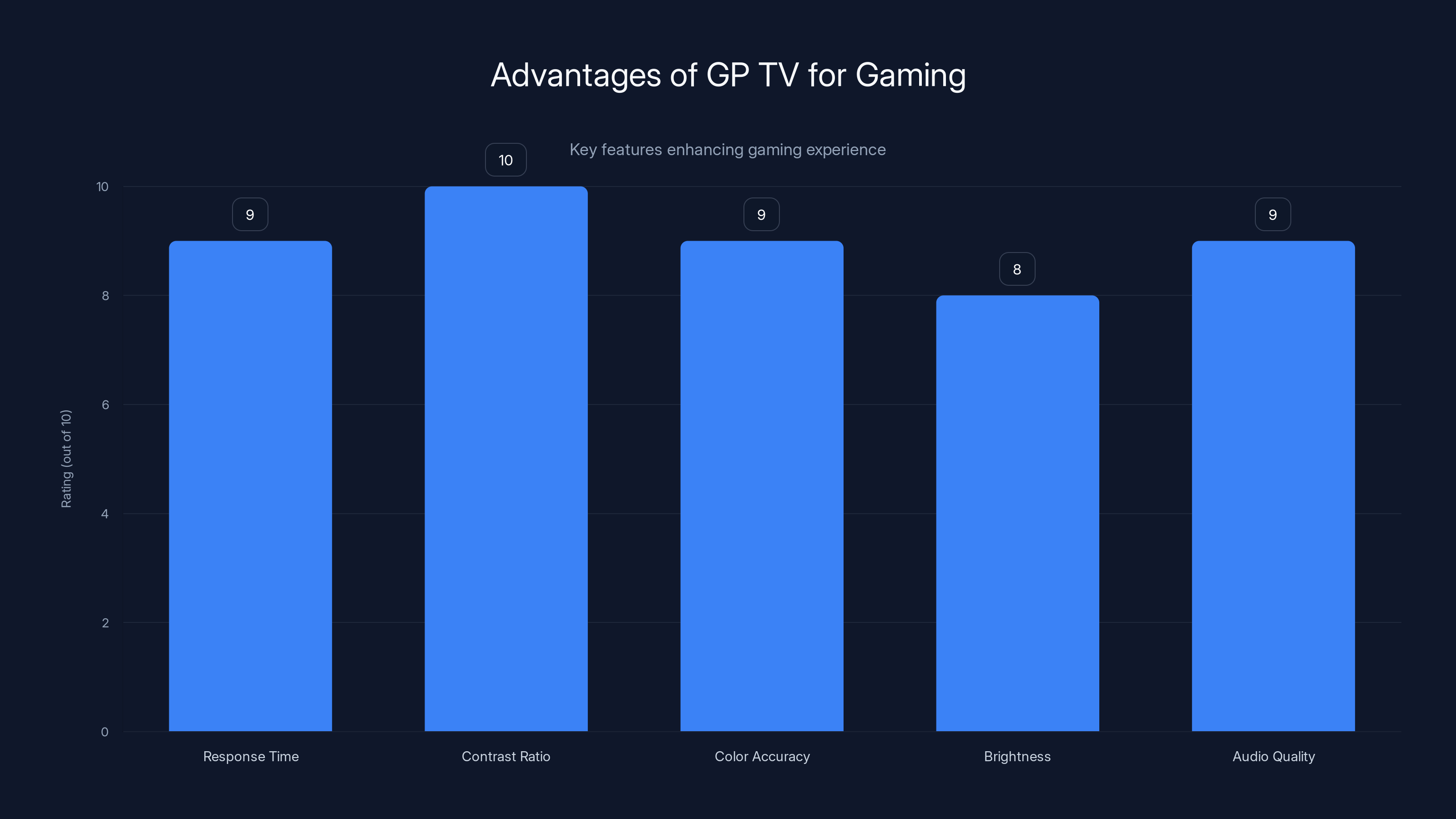 Advantages of GP TV for Gaming

Key features enhancing gaming experience

Rating (out of 10)

10
8
6
4
2
0

9
10
9
8
9

Response Time
Contrast Ratio
Color Accuracy
Brightness
Audio Quality